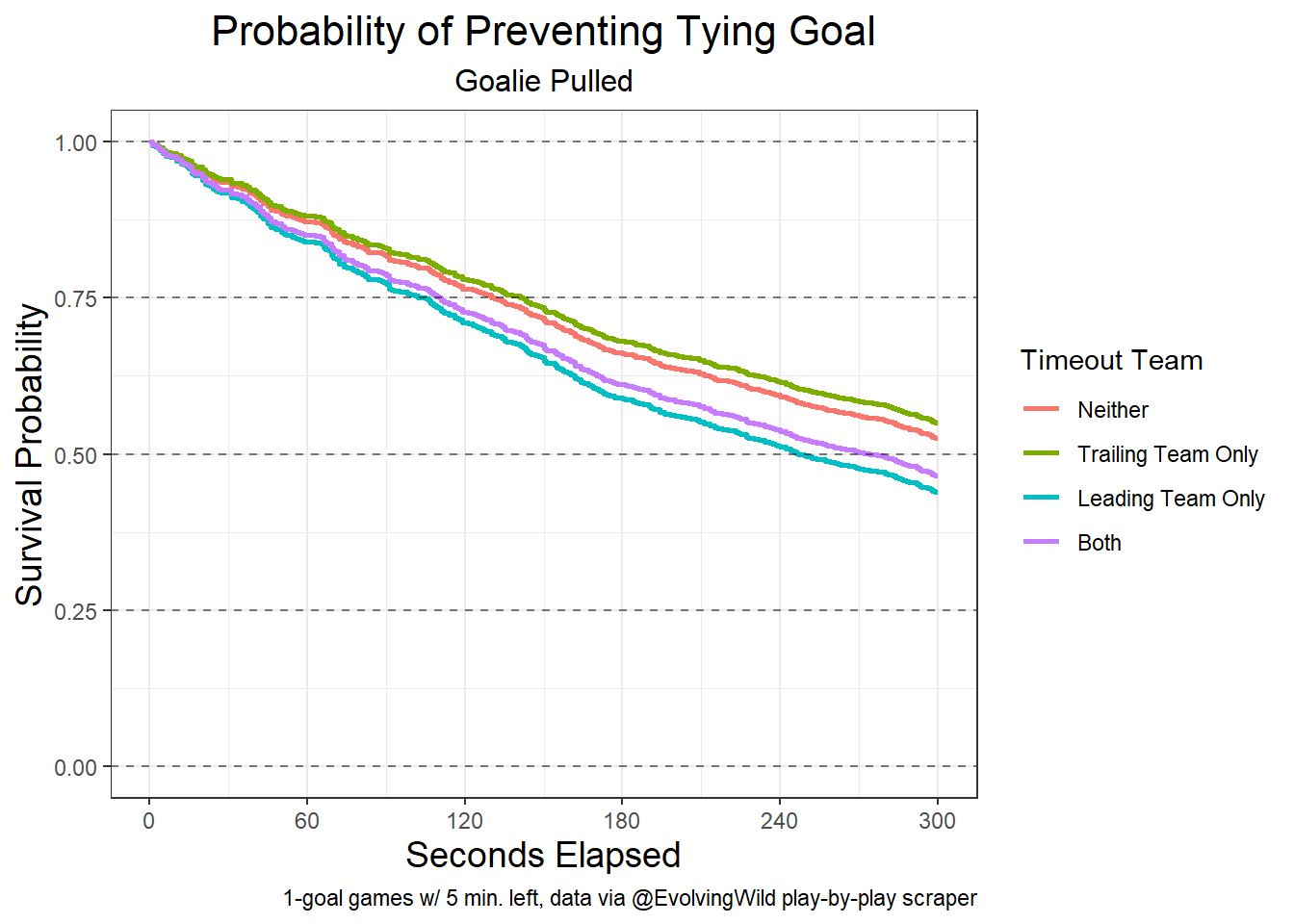 Probability of Preventing Tying Goal

Goalie Pulled

Survival Probability

1.00
0.75
0.50
0.25
0.00

0
60
120
180
240
300

Seconds Elapsed

Timeout Team
Neither
Trailing Team Only
Leading Team Only
Both

1-goal games w/ 5 min. left, data via @EvolvingWild play-by-play scraper